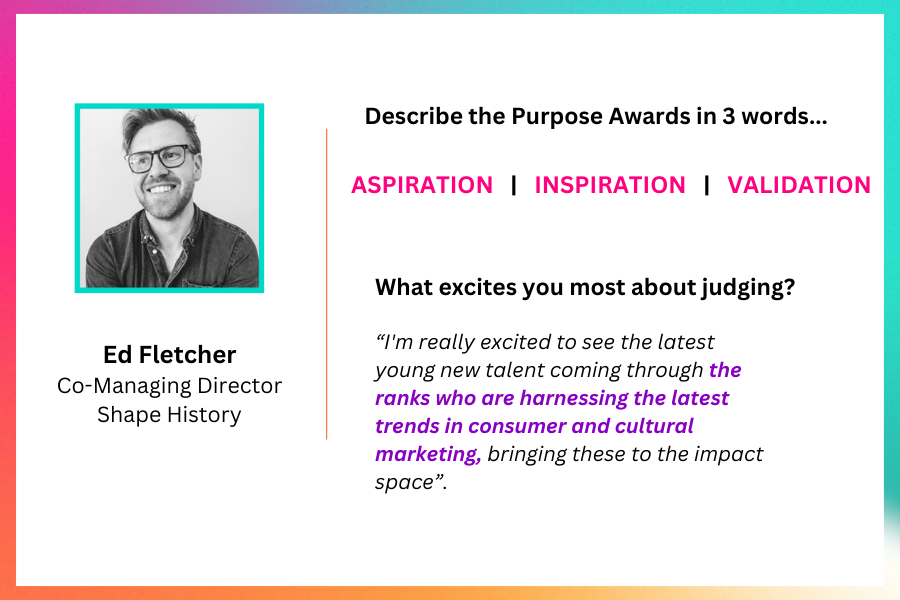 Ed Fletcher
Co-Managing Director
Shape History

Describe the Purpose Awards in 3 words...

ASPIRATION | INSPIRATION | VALIDATION

What excites you most about judging?

“I'm really excited to see the latest young new talent coming through the ranks who are harnessing the latest trends in consumer and cultural marketing, bringing these to the impact space”.